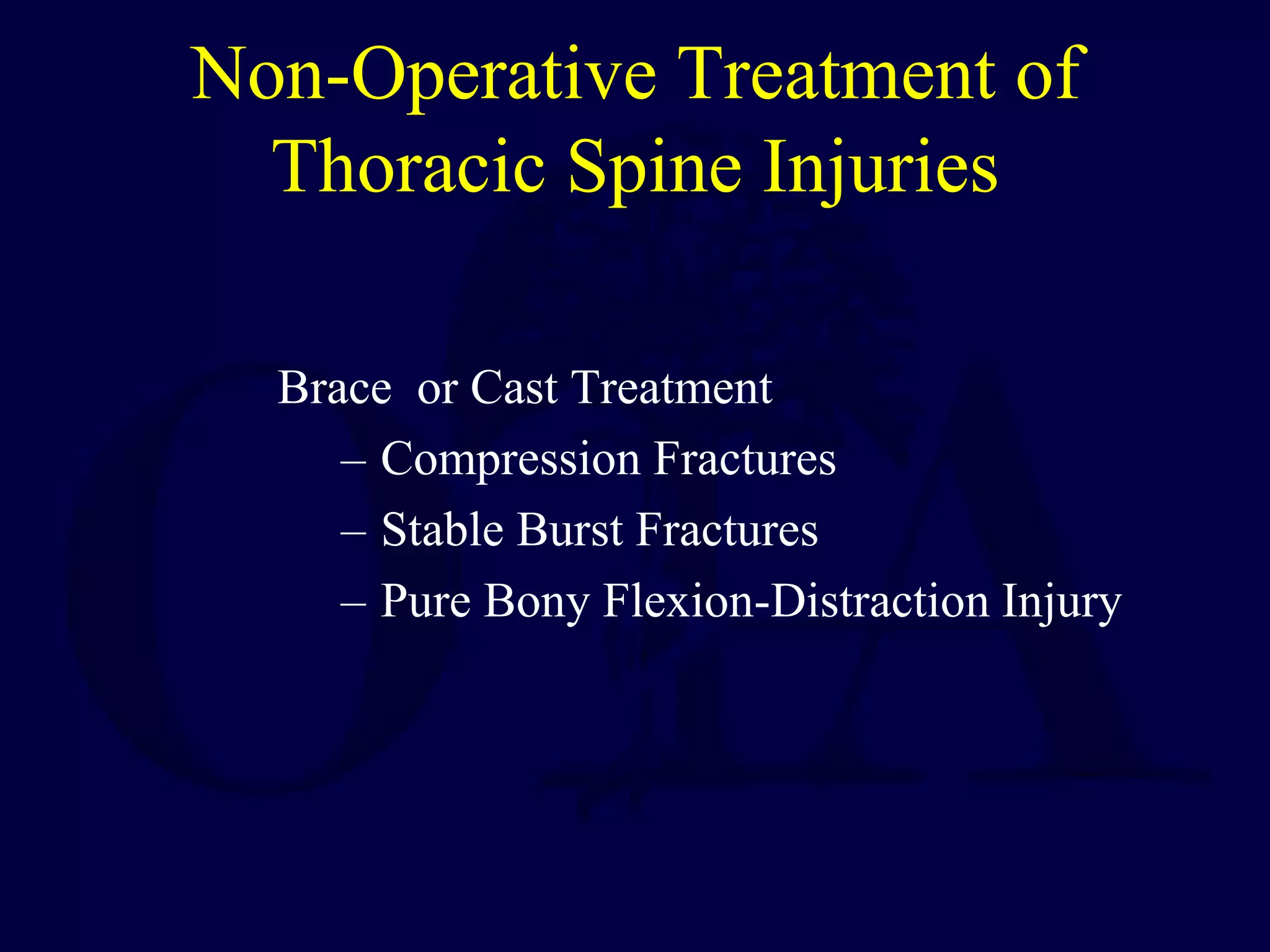 Non-Operative Treatment of Thoracic Spine Injuries

Brace or Cast Treatment

– Compression Fractures
– Stable Burst Fractures
– Pure Bony Flexion-Distraction Injury